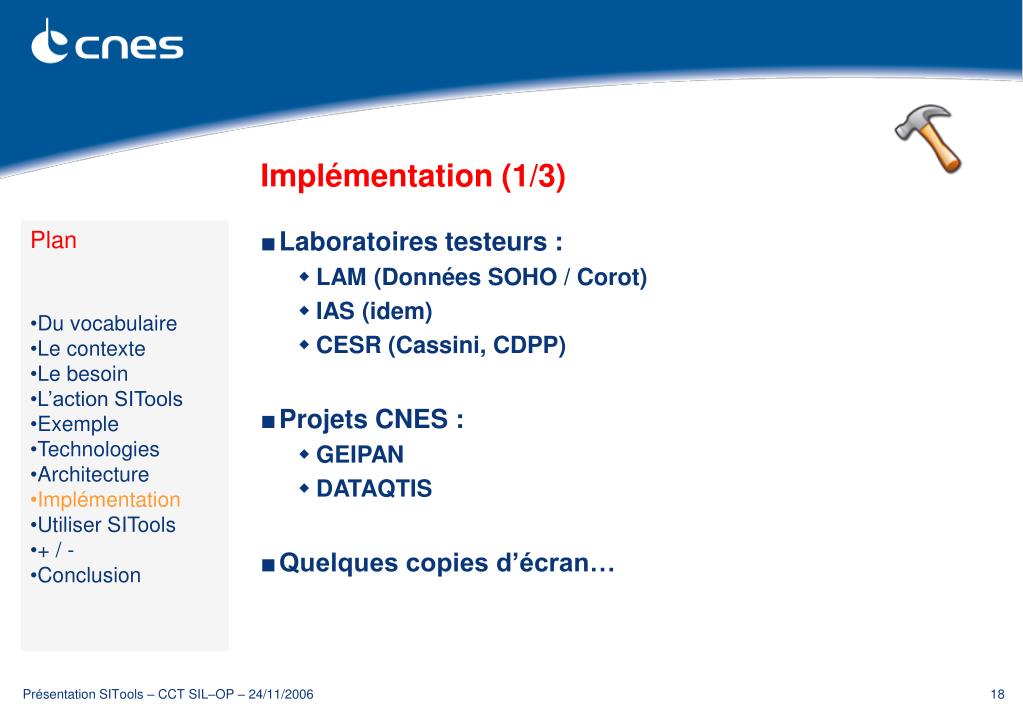 cnes

Implémentation (1/3)

Plan

•Du vocabulaire
•Le contexte
•Le besoin
•L'action SITools
•Exemple
•Technologies
•Architecture
•Implémentation
•Utiliser SITools
•+ / -
•Conclusion

■ Laboratoires testeurs :
◆ LAM (Données SOHO / Corot)
◆ IAS (idem)
◆ CESR (Cassini, CDPP)

■ Projets CNES :
◆ GEIPAN
◆ DATAQTIS

■ Quelques copies d'écran…

Présentation SITools – CCT SIL–OP – 24/11/2006

18